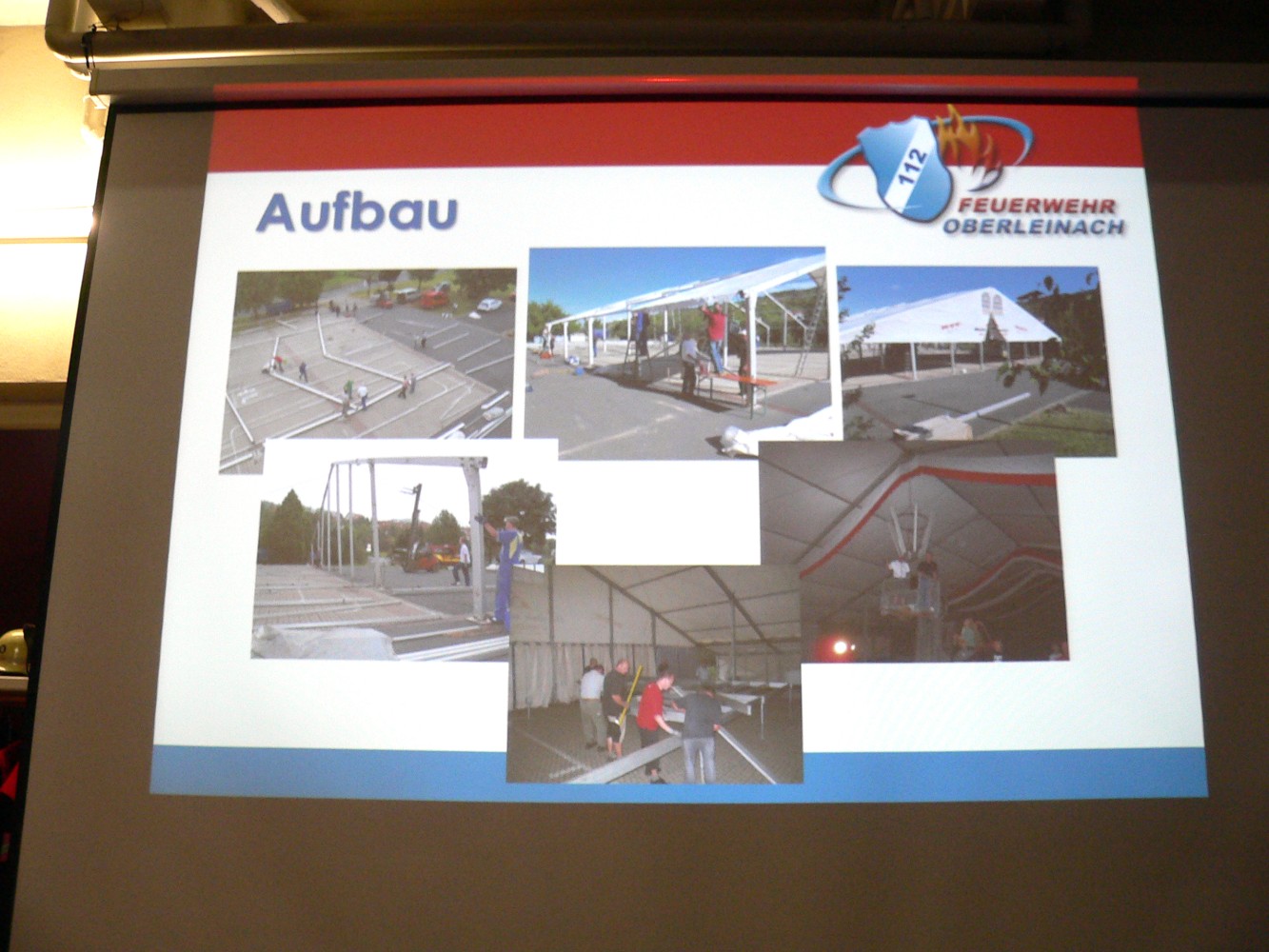 Aufbau

112
FEUERWEHR
OBERLEINACH